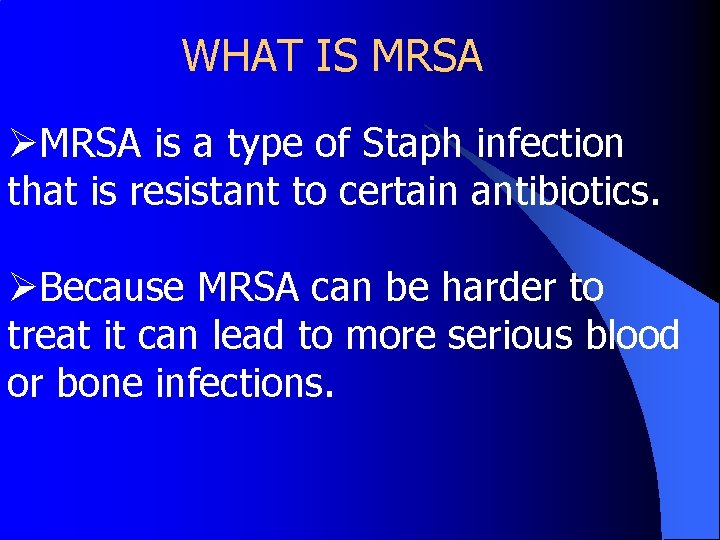 WHAT IS MRSA

➢MRSA is a type of Staph infection that is resistant to certain antibiotics.

➢Because MRSA can be harder to treat it can lead to more serious blood or bone infections.